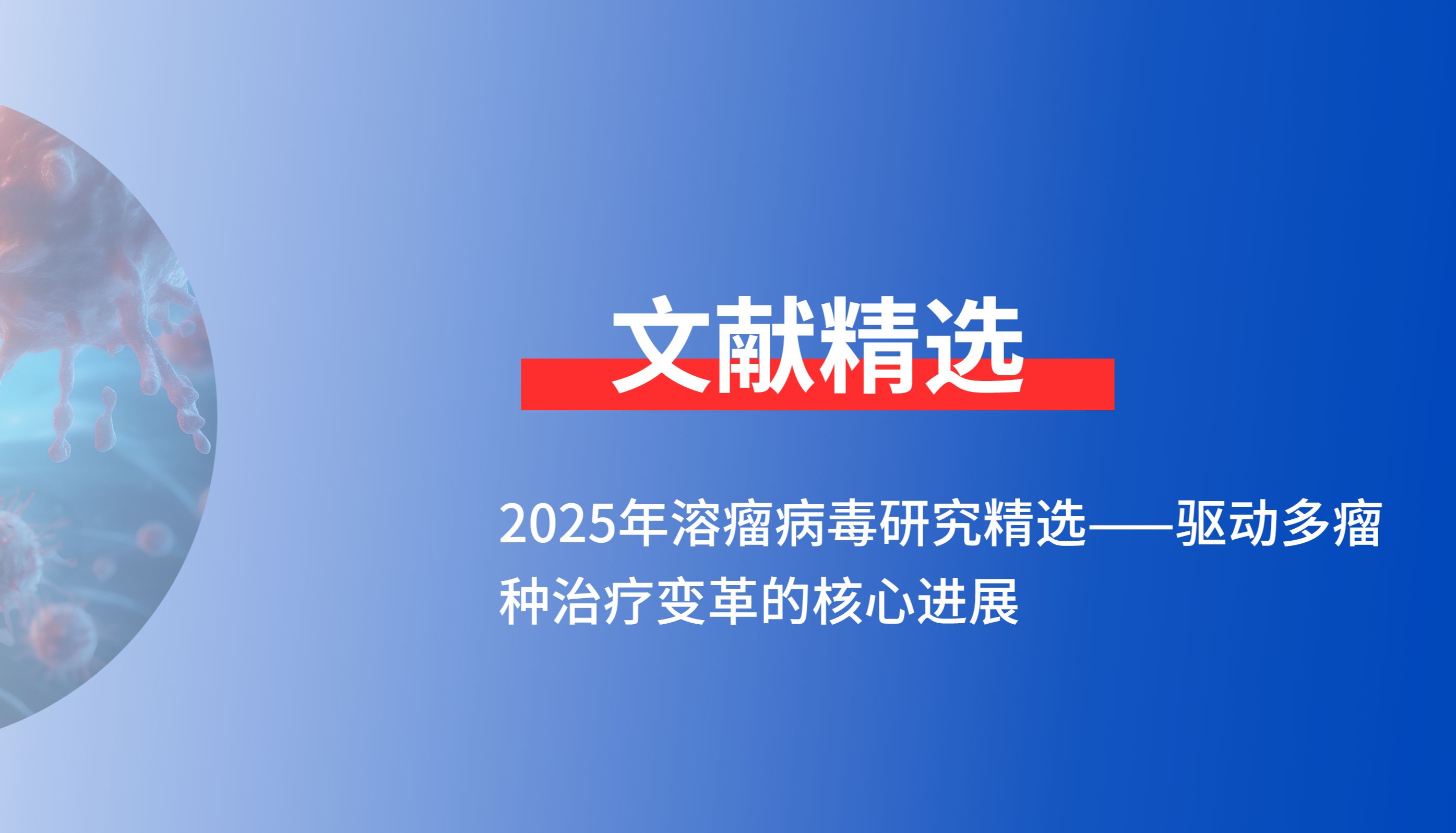 文献精选

2025年溶瘤病毒研究精选——驱动多瘤种治疗变革的核心进展